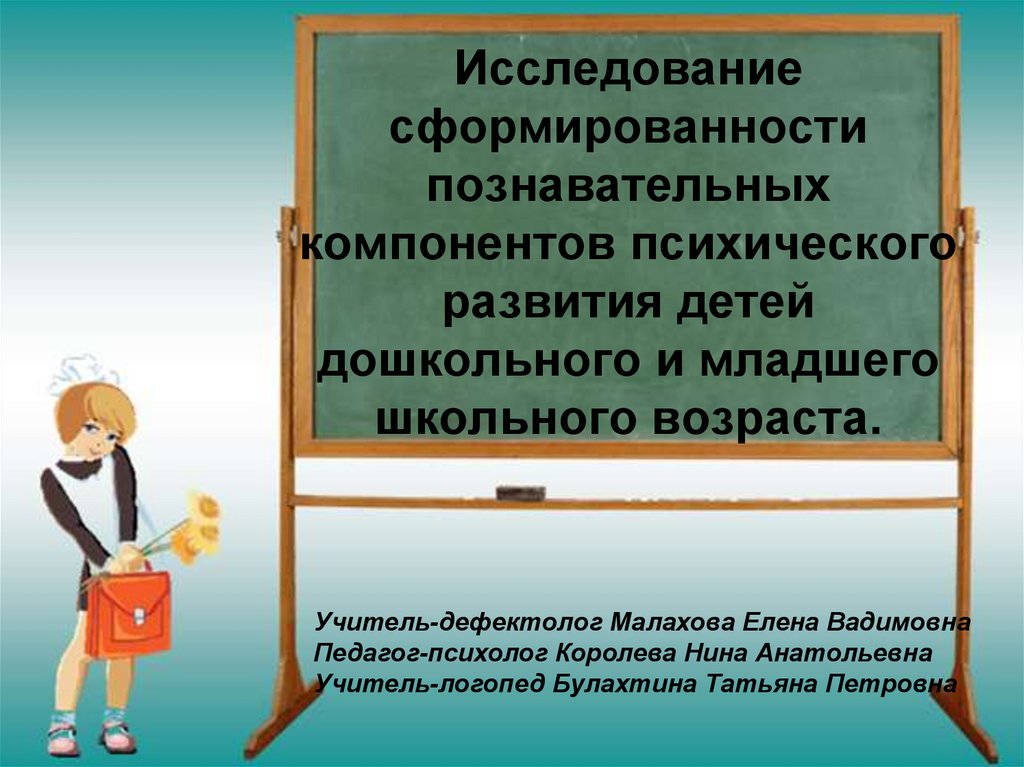 Исследование сформированности познавательных компонентов психического развития детей дошкольного и младшего школьного возраста.

Учитель-дефектолог Малахова Елена Вадимовна
Педагог-психолог Королева Нина Анатольевна
Учитель-логопед Булахтина Татьяна Петровна